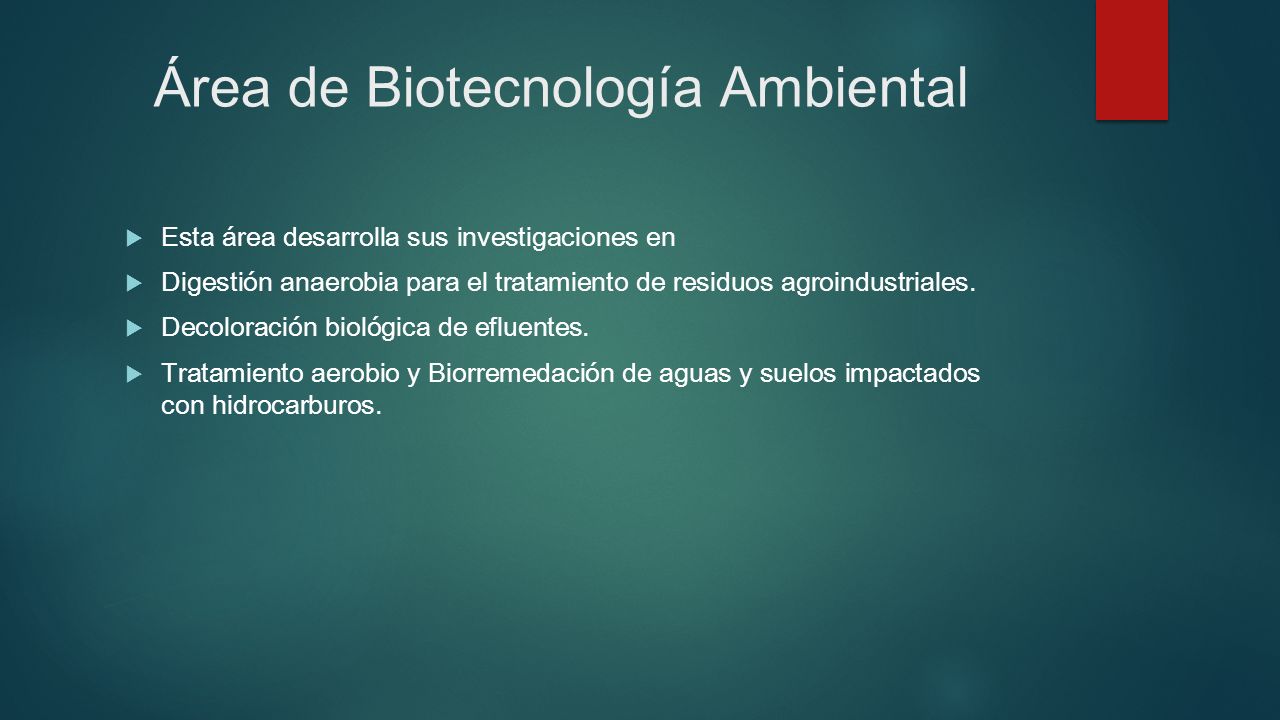 Área de Biotecnología Ambiental

Esta área desarrolla sus investigaciones en

Digestión anaerobia para el tratamiento de residuos agroindustriales.

Decoloración biológica de efluentes.

Tratamiento aerobio y Biorremedación de aguas y suelos impactados con hidrocarburos.